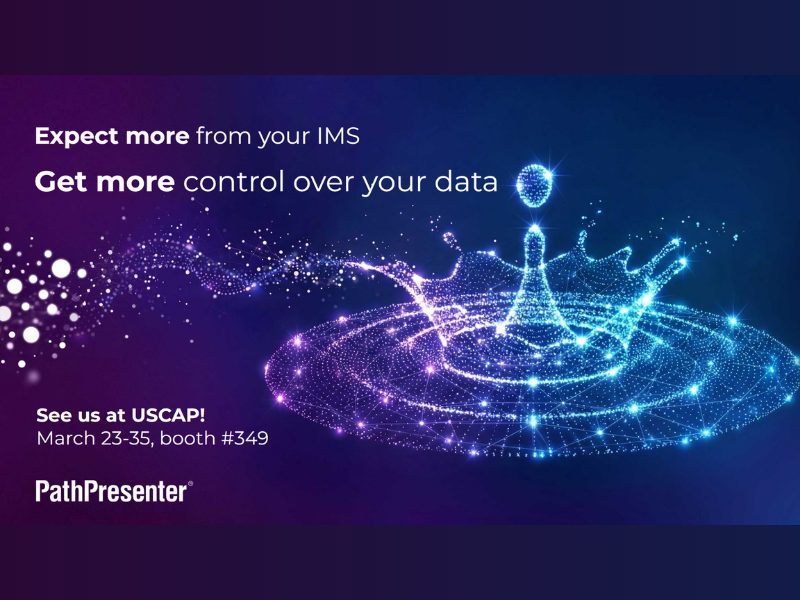 Expect more from your IMS

Get more control over your data

See us at USCAP!
March 23-35, booth #349

PathPresenter®